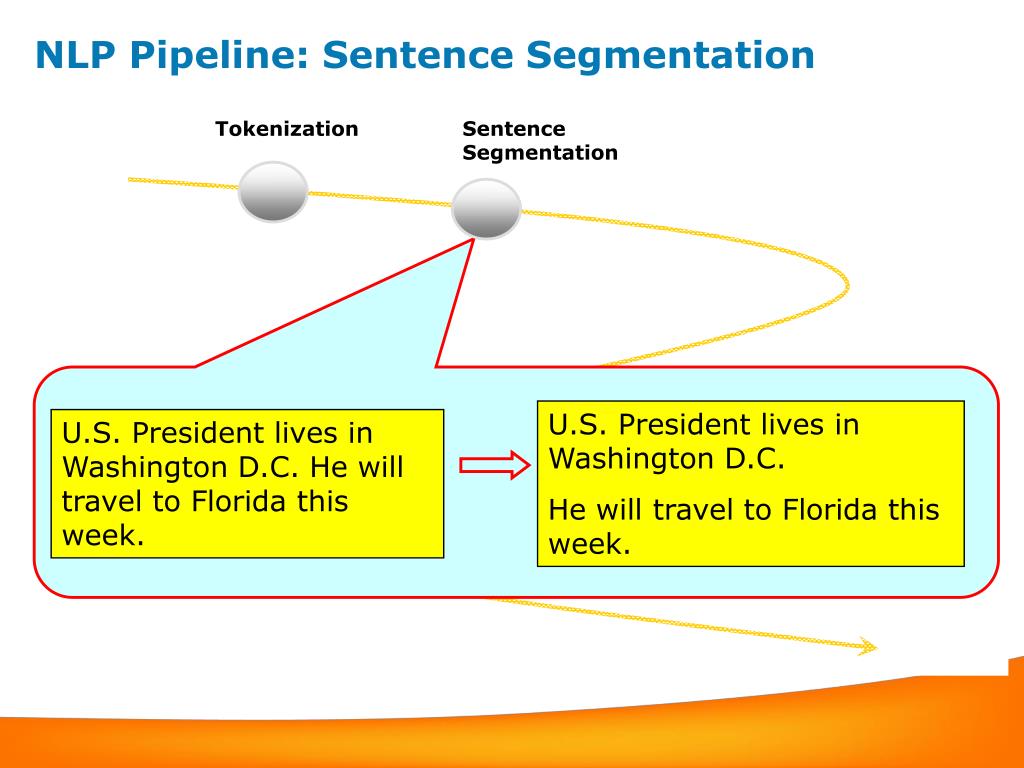 NLP Pipeline: Sentence Segmentation

Tokenization

Sentence Segmentation

U.S. President lives in Washington D.C. He will travel to Florida this week.

U.S. President lives in Washington D.C.

He will travel to Florida this week.